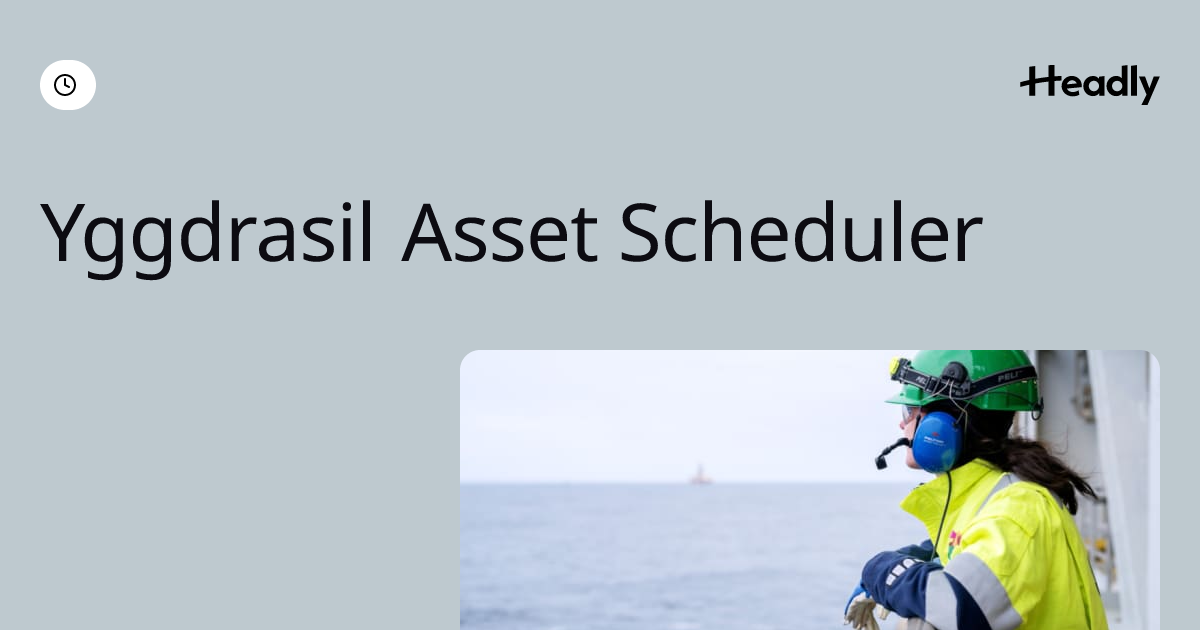 Headly

Yggdrasil Asset Scheduler

PELI